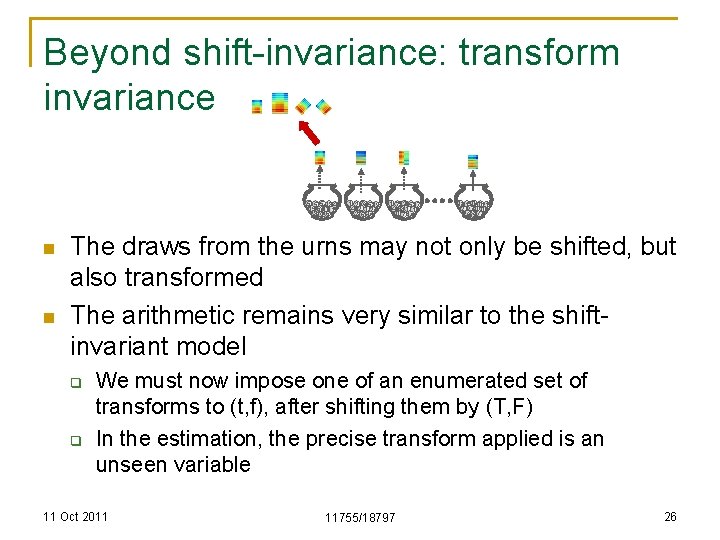 Beyond shift-invariance: transform invariance

The draws from the urns may not only be shifted, but also transformed

The arithmetic remains very similar to the shift-invariant model

We must now impose one of an enumerated set of transforms to (t,f), after shifting them by (T,F)

In the estimation, the precise transform applied is an unseen variable

11 Oct 2011

11755/18797

26